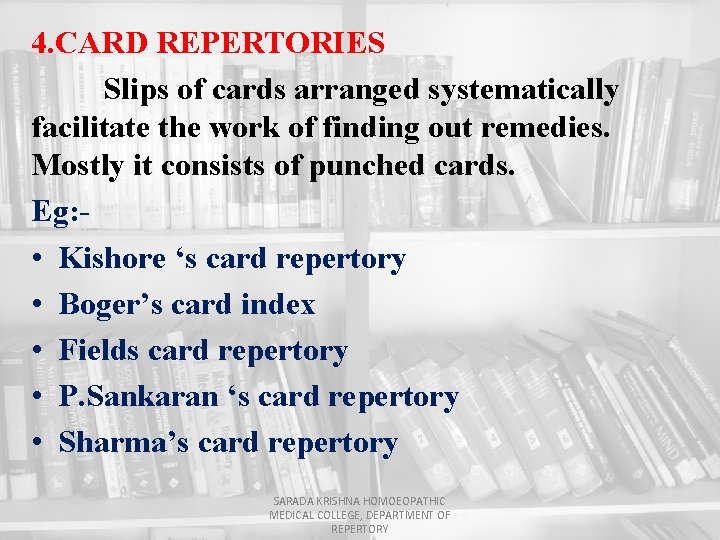 4.CARD REPERTORIES

Slips of cards arranged systematically facilitate the work of finding out remedies. Mostly it consists of punched cards.

Eg:-

• Kishore ‘s card repertory
• Boger’s card index
• Fields card repertory
• P.Sankaran ‘s card repertory
• Sharma’s card repertory

SARADA KRISHNA HOMOEOPATHIC MEDICAL COLLEGE, DEPARTMENT OF REPERTORY